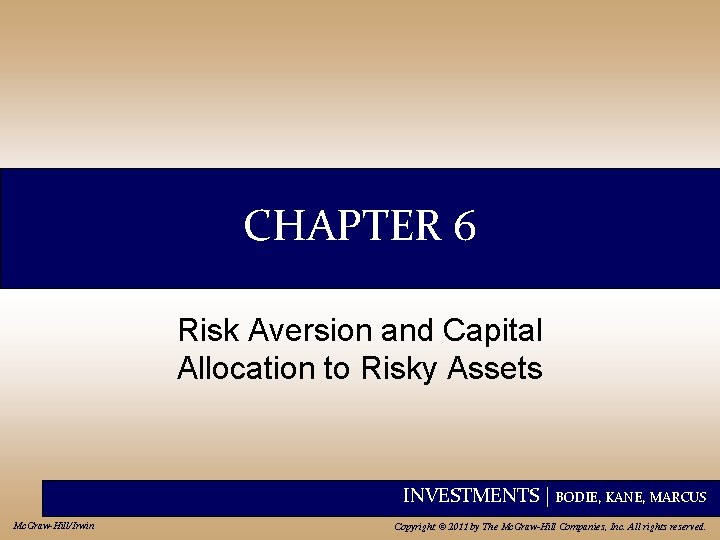 CHAPTER 6

Risk Aversion and Capital Allocation to Risky Assets

INVESTMENTS | BODIE, KANE, MARCUS

McGraw-Hill/Irwin

Copyright © 2011 by The McGraw-Hill Companies, Inc. All rights reserved.